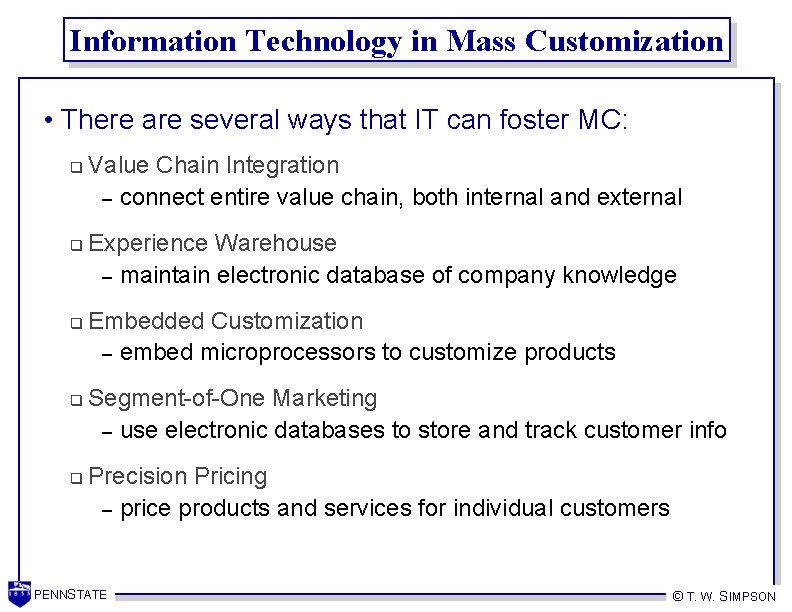 Information Technology in Mass Customization

• There are several ways that IT can foster MC:

❑ Value Chain Integration
– connect entire value chain, both internal and external

❑ Experience Warehouse
– maintain electronic database of company knowledge

❑ Embedded Customization
– embed microprocessors to customize products

❑ Segment-of-One Marketing
– use electronic databases to store and track customer info

❑ Precision Pricing
– price products and services for individual customers

PENNSTATE

© T. W. SIMPSON